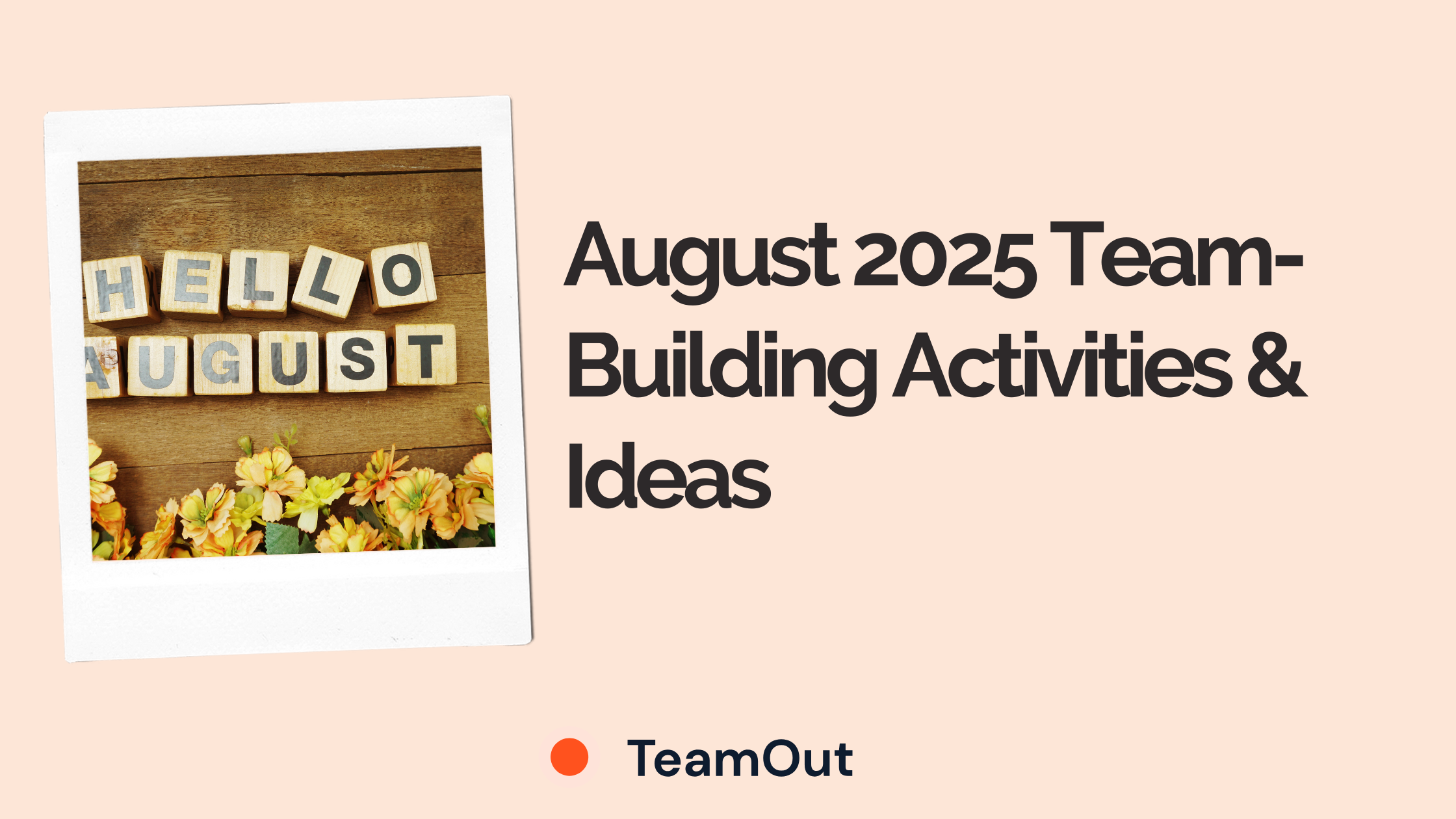 HELLO
AUGUST

August 2025 Team-Building Activities & Ideas

TeamOut